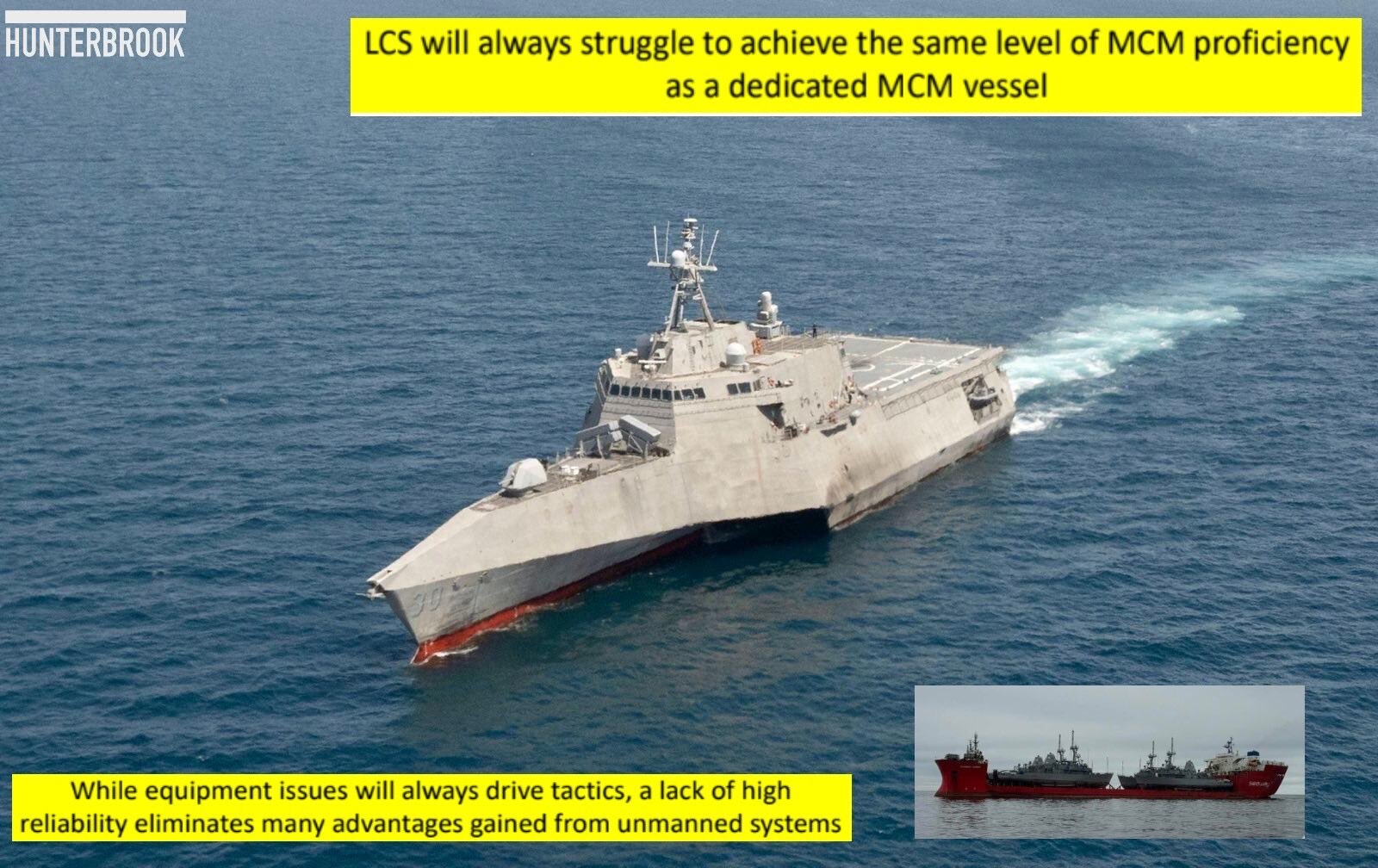 HUNTERBROOK

LCS will always struggle to achieve the same level of MCM proficiency as a dedicated MCM vessel

30

While equipment issues will always drive tactics, a lack of high reliability eliminates many advantages gained from unmanned systems